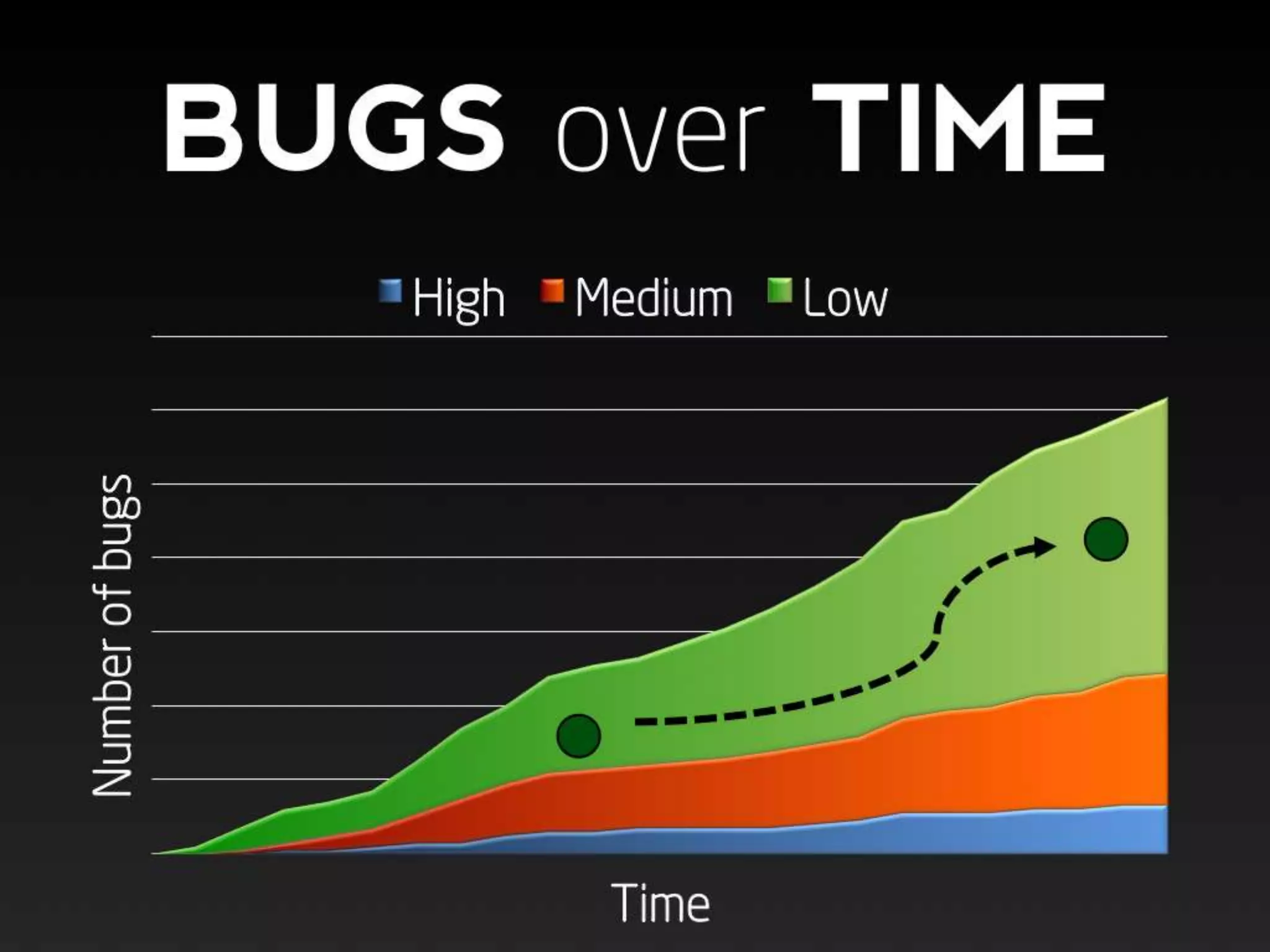 BUGS over TIME

High Medium Low

Number of bugs

Time